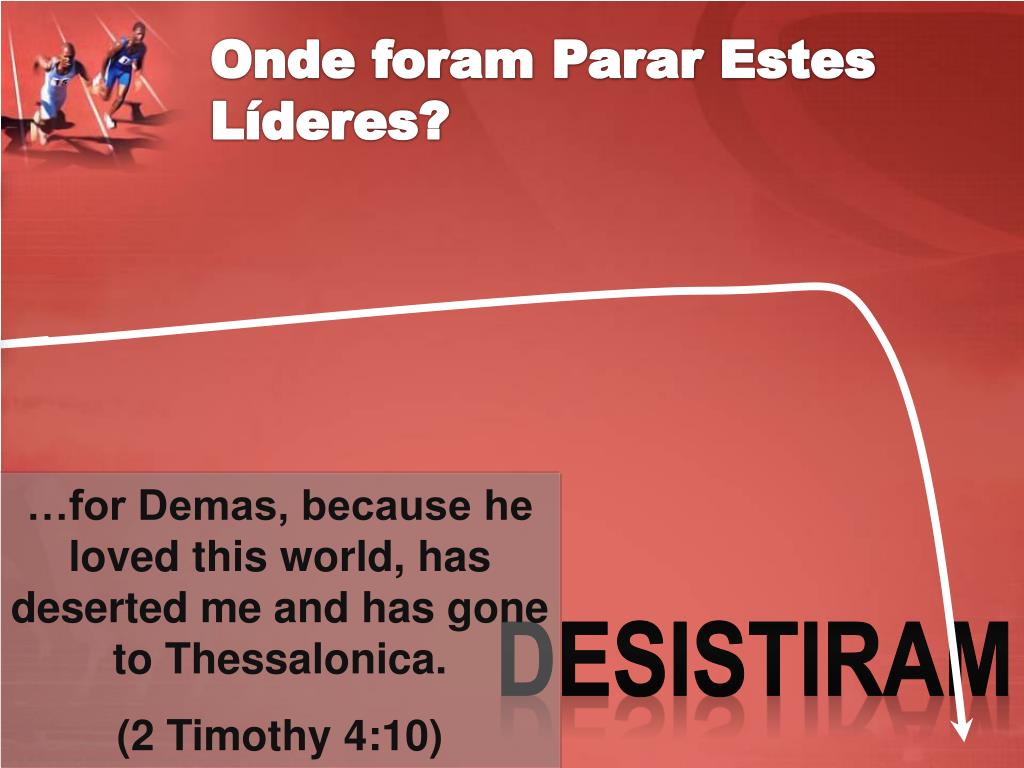 Onde foram Parar Estes Líderes?

…for Demas, because he loved this world, has deserted me and has gone to Thessalonica.

(2 Timothy 4:10)

DESISTIRAM